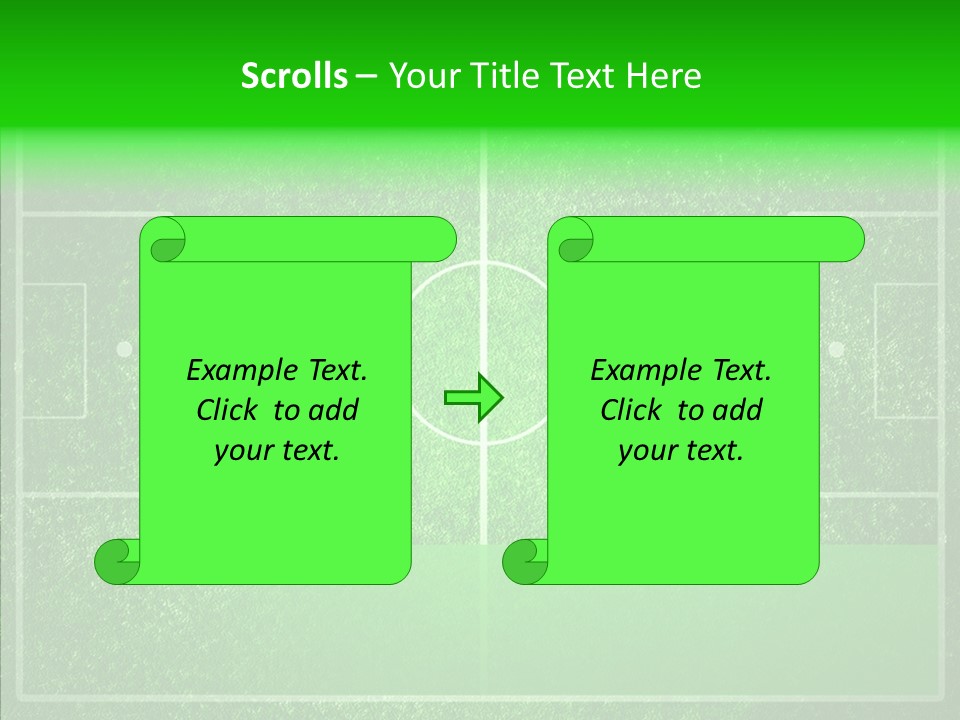 Scrolls – Your Title Text Here

Example Text. Click to add your text.

Example Text. Click to add your text.